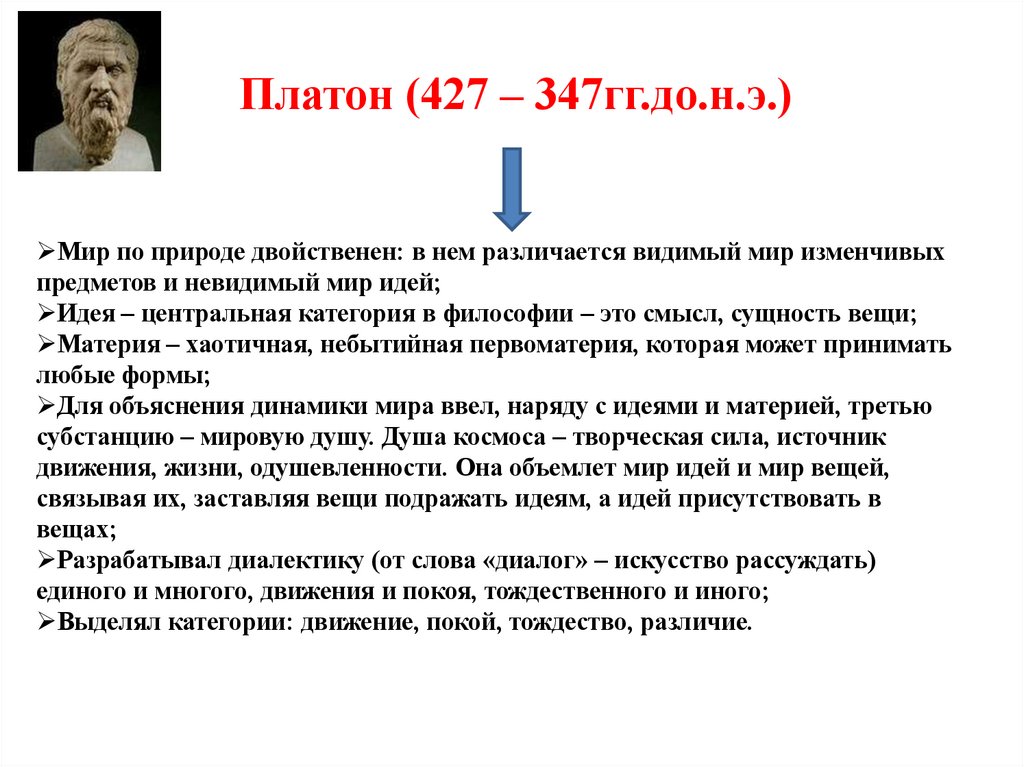 Платон (427 – 347гг.до.н.э.)

➢Мир по природе двойственен: в нем различается видимый мир изменчивых предметов и невидимый мир идей;
➢Идея – центральная категория в философии – это смысл, сущность вещи;
➢Материя – хаотичная, небытийная первоматерия, которая может принимать любые формы;
➢Для объяснения динамики мира ввел, наряду с идеями и материей, третью субстанцию – мировую душу. Душа космоса – творческая сила, источник движения, жизни, одушевленности. Она объемлет мир идей и мир вещей, связывая их, заставляя вещи подражать идеям, а идей присутствовать в вещах;
➢Разрабатывал диалектику (от слова «диалог» – искусство рассуждать) единого и многого, движения и покоя, тождественного и иного;
➢Выделял категории: движение, покой, тождество, различие.